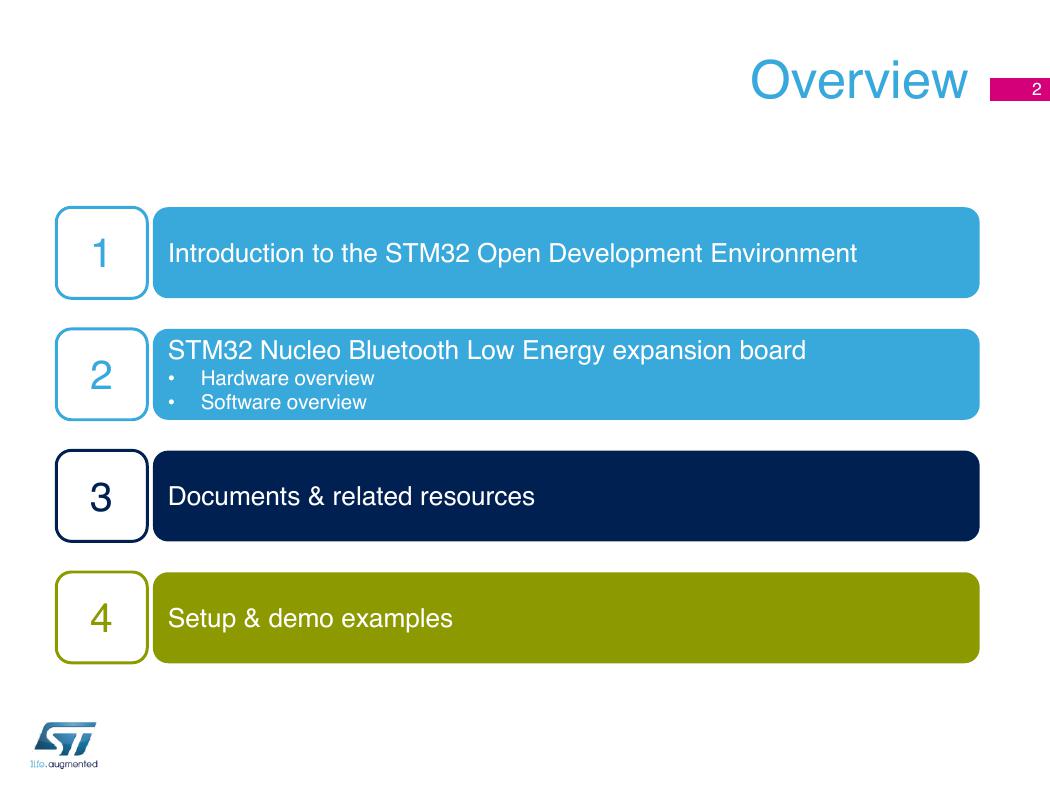 Overview

2

1

Introduction to the STM32 Open Development Environment

2

STM32 Nucleo Bluetooth Low Energy expansion board
• Hardware overview
• Software overview

3

Documents & related resources

4

Setup & demo examples

ST

life.augmented